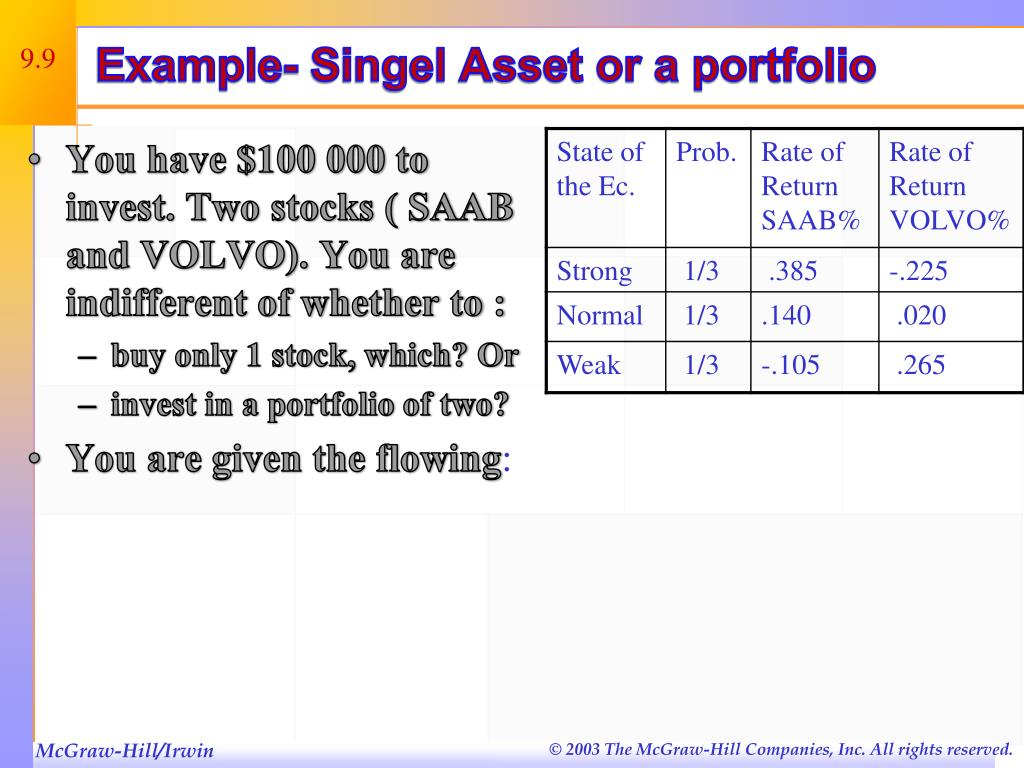 9.9

Example- Singel Asset or a portfolio

• You have \$100 000 to invest. Two stocks ( SAAB and VOLVO). You are indifferent of whether to :
– buy only 1 stock, which? Or
– invest in a portfolio of two?
• You are given the flowing:

| State of the Ec. | Prob. | Rate of Return SAAB% | Rate of Return VOLVO% |
|---|---|---|---|
| Strong | 1/3 | .385 | -.225 |
| Normal | 1/3 | .140 | .020 |
| Weak | 1/3 | -.105 | .265 |

McGraw-Hill/Irwin

© 2003 The McGraw-Hill Companies, Inc. All rights reserved.